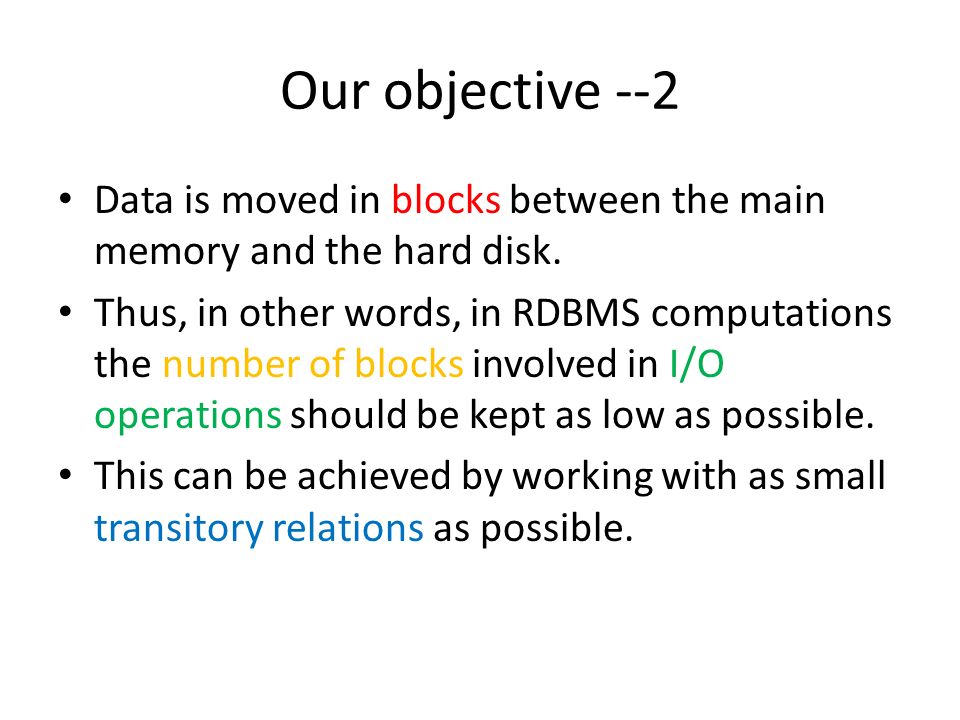 Our objective --2

• Data is moved in blocks between the main memory and the hard disk.
• Thus, in other words, in RDBMS computations the number of blocks involved in I/O operations should be kept as low as possible.
• This can be achieved by working with as small transitory relations as possible.